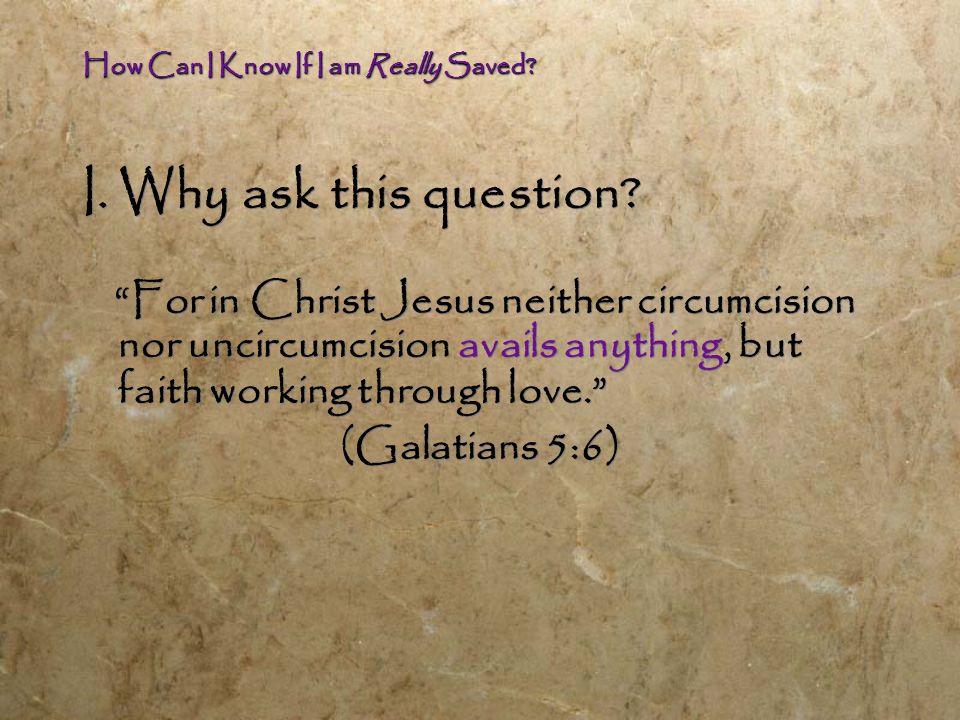 How Can I Know If I am Really Saved?

I. Why ask this question?

“For in Christ Jesus neither circumcision nor uncircumcision avails anything, but faith working through love.”
(Galatians 5:6)